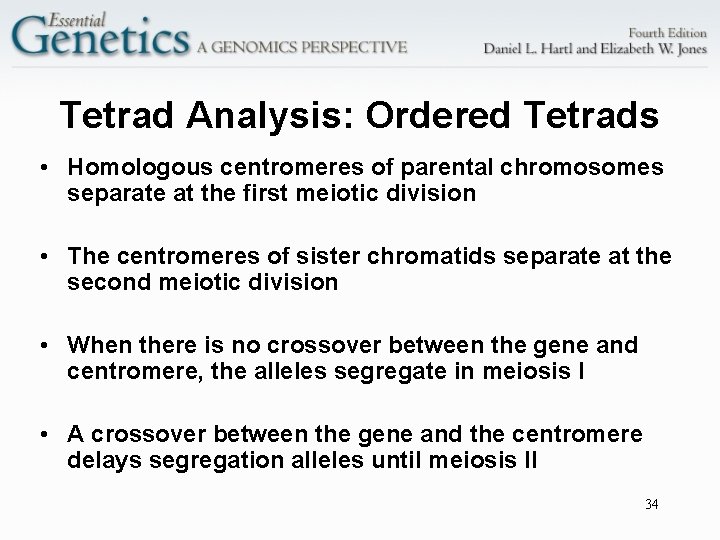 Essential Genetics A GENOMICS PERSPECTIVE

Fourth Edition
Daniel L. Hartl and Elizabeth W. Jones

Tetrad Analysis: Ordered Tetrads

• Homologous centromeres of parental chromosomes separate at the first meiotic division

• The centromeres of sister chromatids separate at the second meiotic division

• When there is no crossover between the gene and centromere, the alleles segregate in meiosis I

• A crossover between the gene and the centromere delays segregation alleles until meiosis II

34